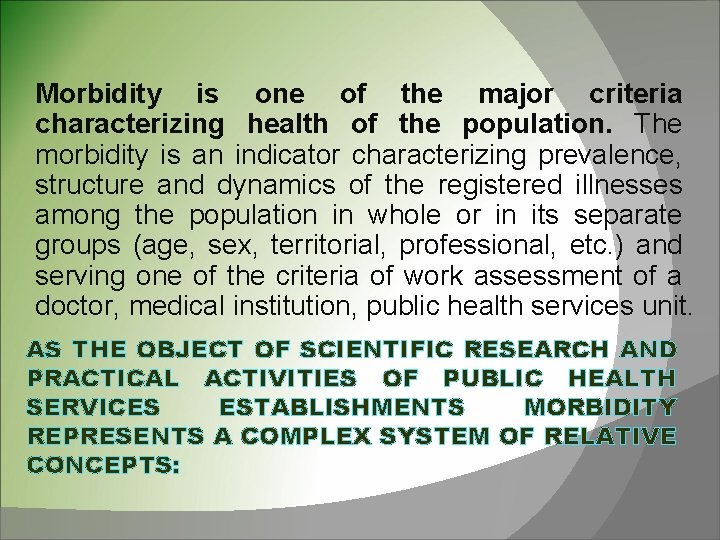 Morbidity is one of the major criteria characterizing health of the population. The morbidity is an indicator characterizing prevalence, structure and dynamics of the registered illnesses among the population in whole or in its separate groups (age, sex, territorial, professional, etc.) and serving one of the criteria of work assessment of a doctor, medical institution, public health services unit.

AS THE OBJECT OF SCIENTIFIC RESEARCH AND PRACTICAL ACTIVITIES OF PUBLIC HEALTH SERVICES ESTABLISHMENTS MORBIDITY REPRESENTS A COMPLEX SYSTEM OF RELATIVE CONCEPTS: